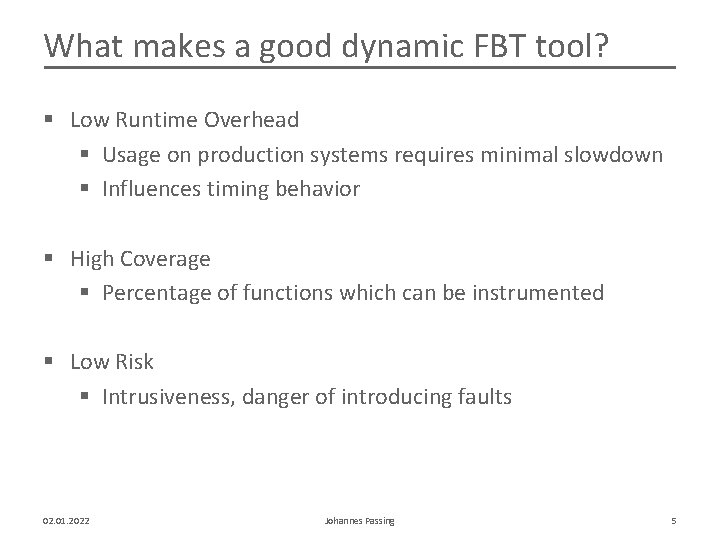 What makes a good dynamic FBT tool?

▪ Low Runtime Overhead
 ▪ Usage on production systems requires minimal slowdown
 ▪ Influences timing behavior

▪ High Coverage
 ▪ Percentage of functions which can be instrumented

▪ Low Risk
 ▪ Intrusiveness, danger of introducing faults

02.01.2022

Johannes Passing

5